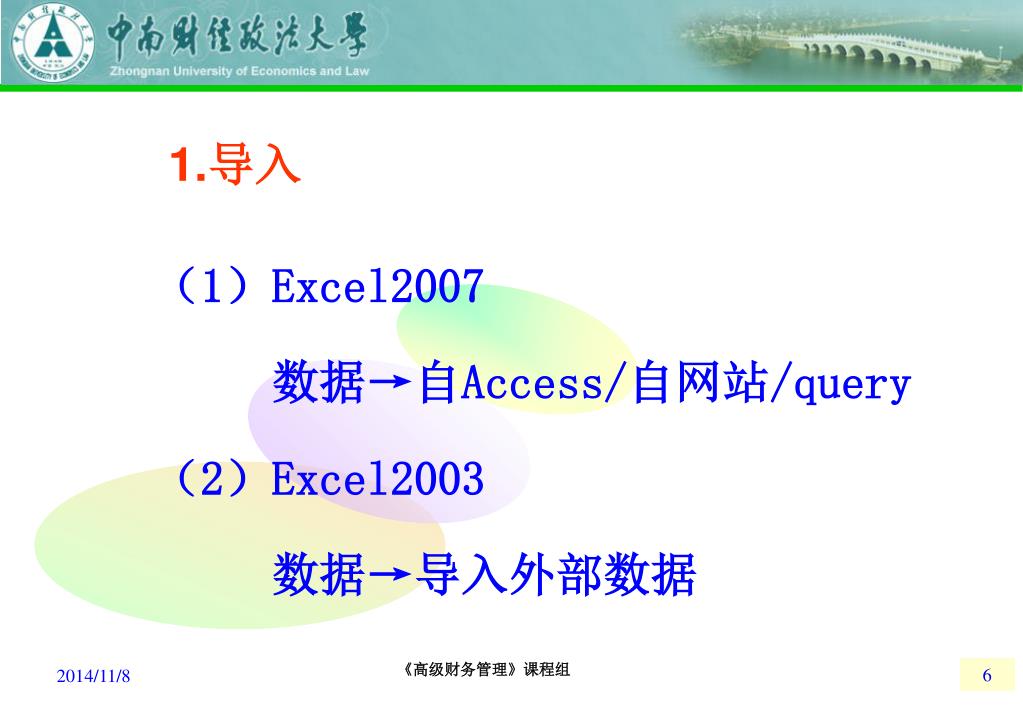 中南财经政法大学
Zhongnan University of Economics and Law

1.导入

（1）Excel2007

数据→自Access/自网站/query

（2）Excel2003

数据→导入外部数据

2014/11/8

《高级财务管理》课程组

6